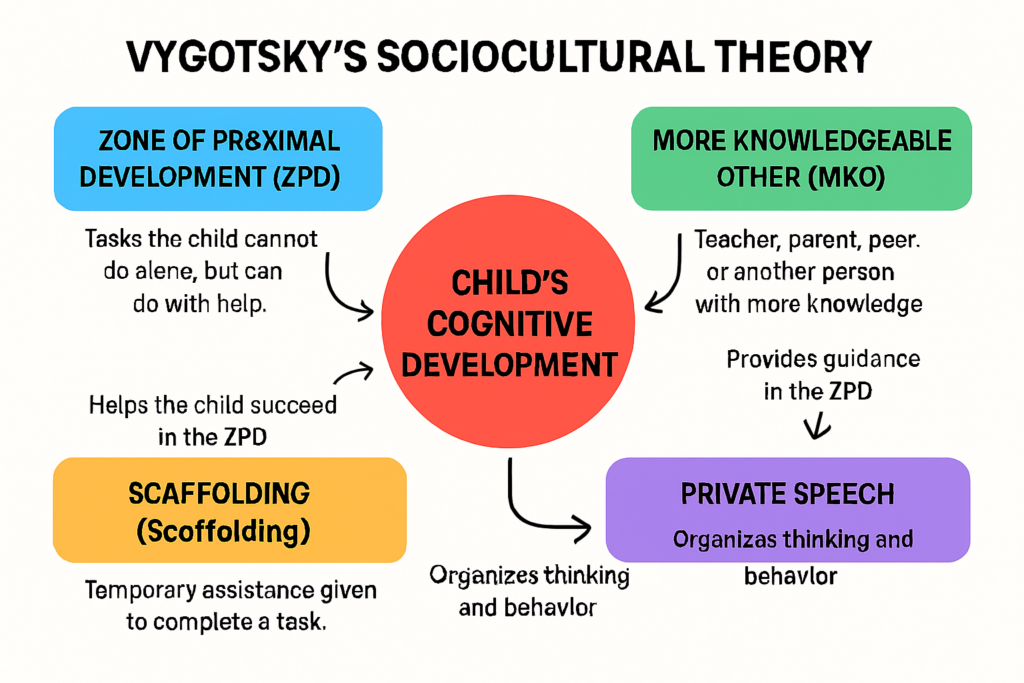 VYGOTSKY'S SOCIOCULTURAL THEORY

ZONE OF PR&XIMAL DEVELOPMENT (ZPD)

Tasks the child cannot do alene, but can do with help.

MORE KNOWLEDGEABLE OTHER (MKO)

Teacher, parent, peer. or another person with more knowledge

CHILD'S COGNITIVE DEVELOPMENT

Provides guidance in the ZPD

Helps the child succeed in the ZPD

SCAFFOLDING (Scoffolding)

Temporary assistance given to complete a task.

Organizes thinking and behavlor

PRIVATE SPEECH

Organizas thinking and behavlor